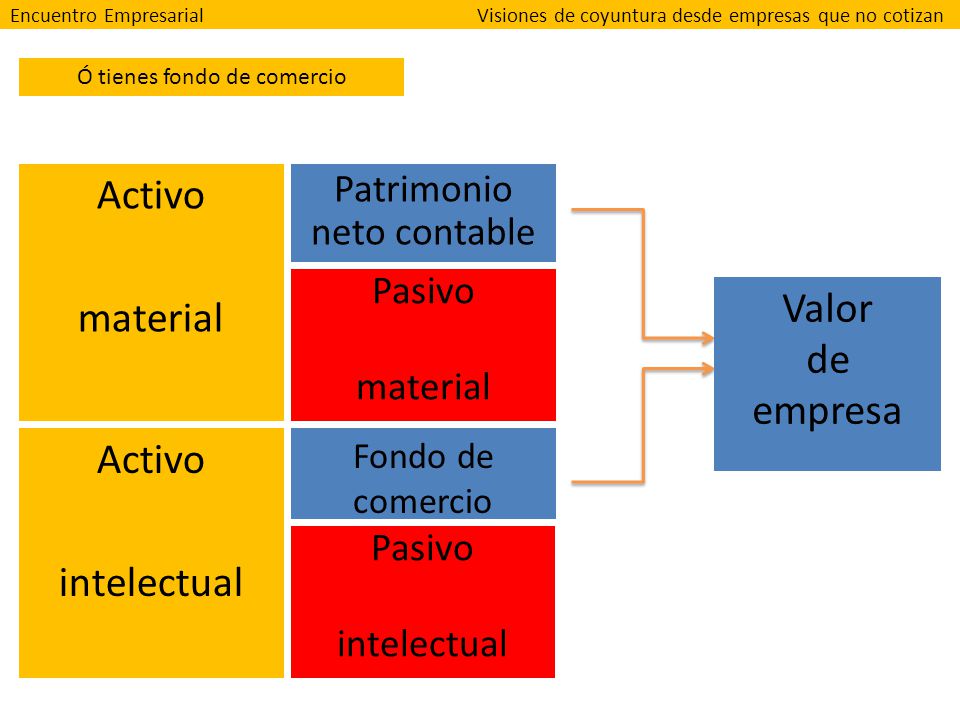 Encuentro Empresarial

Visiones de coyuntura desde empresas que no cotizan

Ó tienes fondo de comercio

Activo

material

Patrimonio neto contable

Pasivo

material

Activo

intelectual

Fondo de comercio

Pasivo

intelectual

Valor de empresa